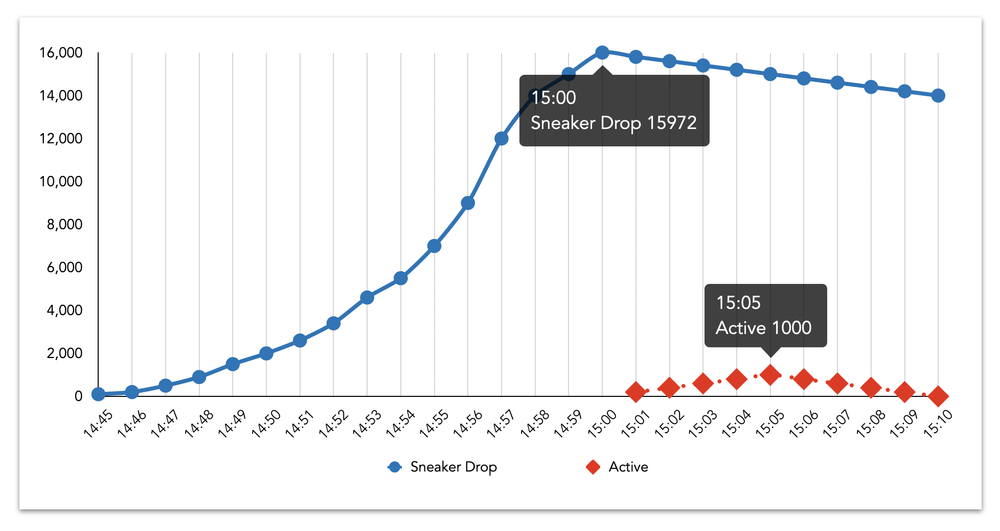 16,000
14,000
12,000
10,000
8,000
6,000
4,000
2,000
0

15:00
Sneaker Drop 15972

15:05
Active 1000

14:45
14:46
14:47
14:48
14:49
14:50
14:51
14:52
14:53
14:54
14:55
14:56
14:57
14:58
14:59
15:00
15:01
15:02
15:03
15:04
15:05
15:06
15:07
15:08
15:09
15:10

Sneaker Drop
Active